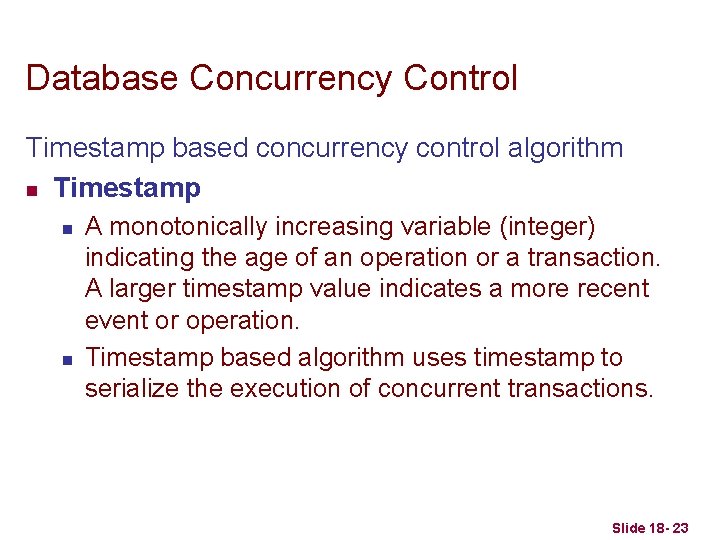 Database Concurrency Control

Timestamp based concurrency control algorithm

- Timestamp
  - A monotonically increasing variable (integer) indicating the age of an operation or a transaction. A larger timestamp value indicates a more recent event or operation.
  - Timestamp based algorithm uses timestamp to serialize the execution of concurrent transactions.

Slide 18- 23